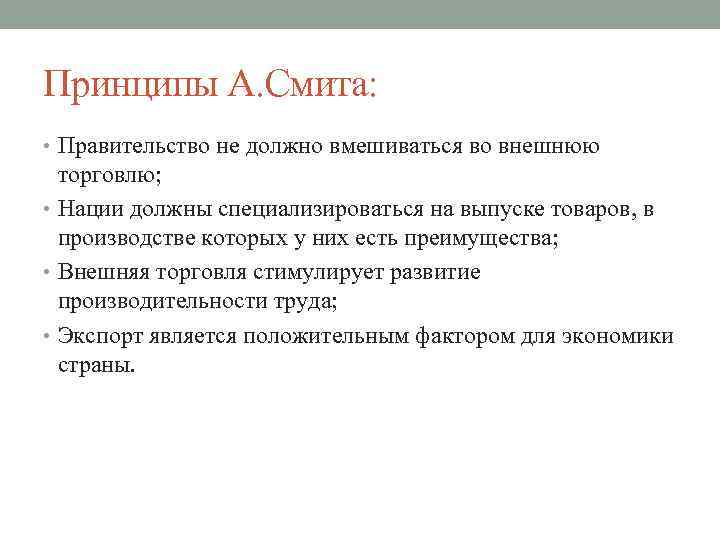 Принципы А.Смита:

• Правительство не должно вмешиваться во внешнюю торговлю;
• Нации должны специализироваться на выпуске товаров, в производстве которых у них есть преимущества;
• Внешняя торговля стимулирует развитие производительности труда;
• Экспорт является положительным фактором для экономики страны.